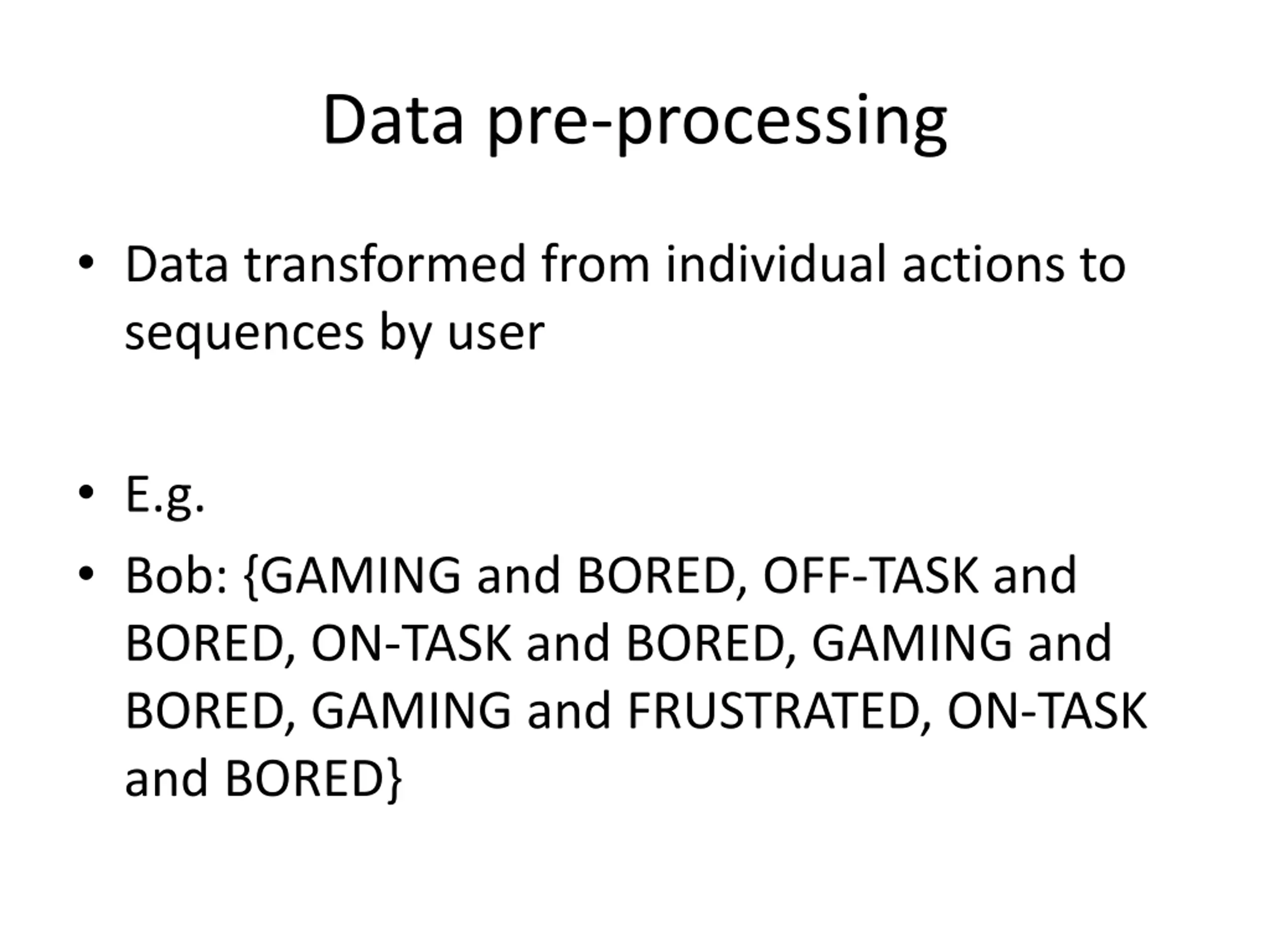 Data pre-processing

• Data transformed from individual actions to sequences by user

• E.g.
• Bob: {GAMING and BORED, OFF-TASK and BORED, ON-TASK and BORED, GAMING and BORED, GAMING and FRUSTRATED, ON-TASK and BORED}